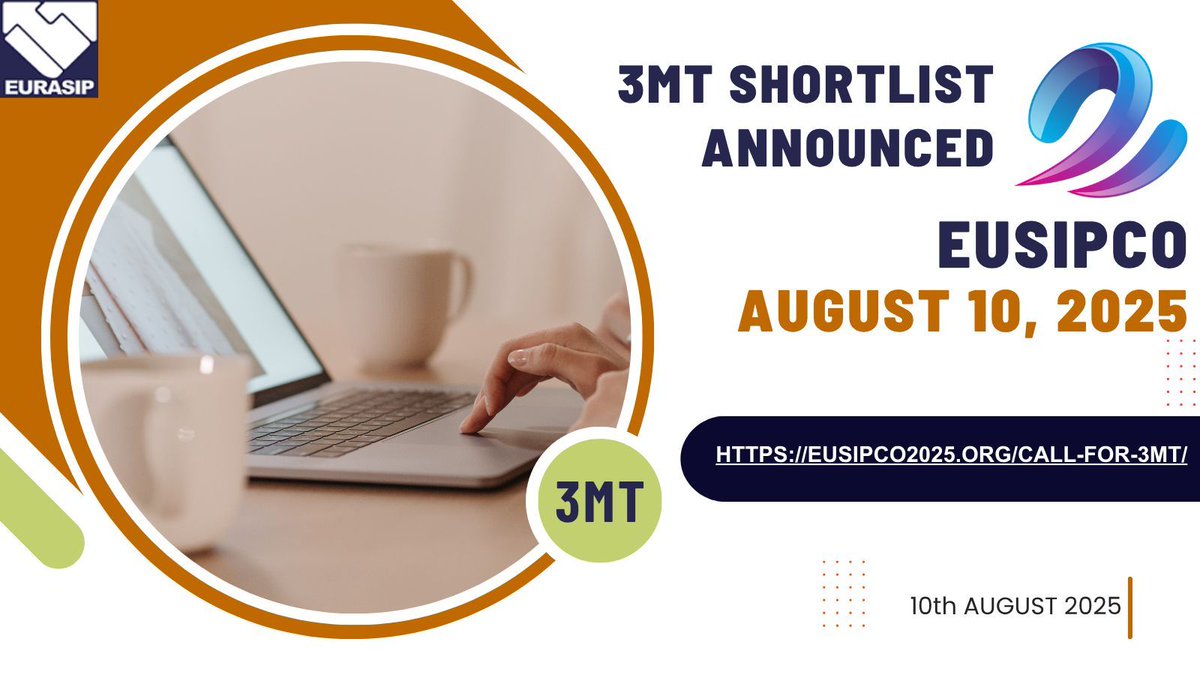 EURASIP

3MT SHORTLIST ANNOUNCED

EUSIPCO
AUGUST 10, 2025

HTTPS://EUSIPCO2025.ORG/CALL-FOR-3MT/

3MT

10th AUGUST 2025